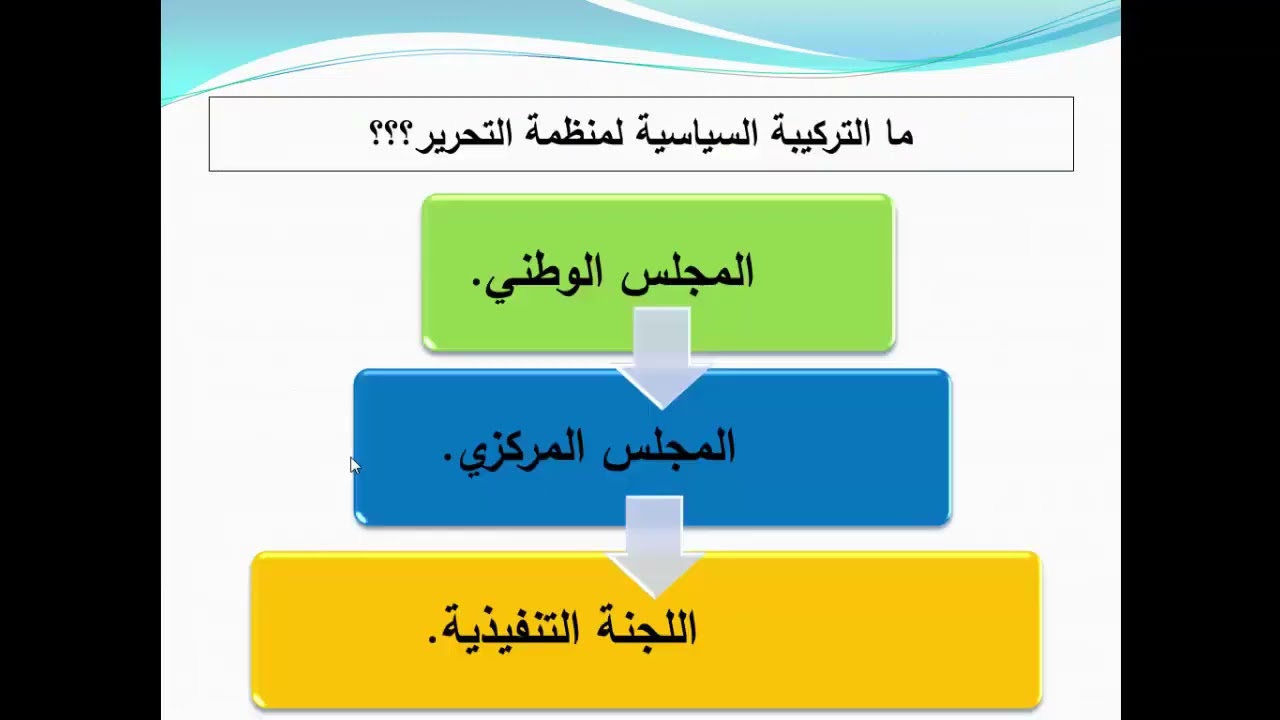 ما التركيبة السياسية لمنظمة التحرير؟؟؟

المجلس الوطني.

المجلس المركزي.

اللجنة التنفيذية.